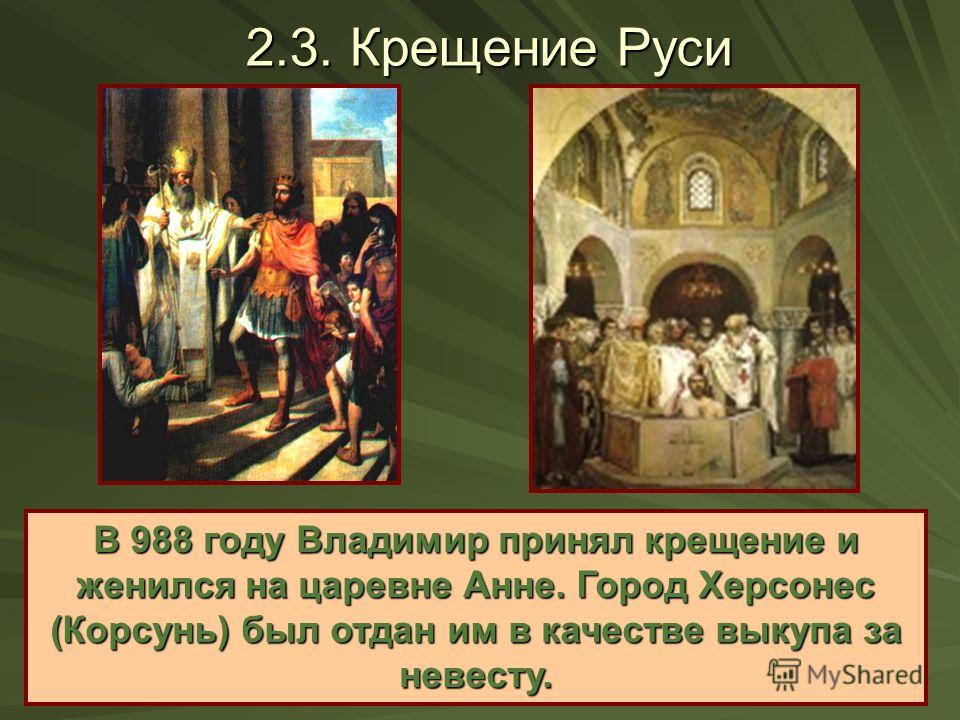 2.3. Крещение Руси

В 988 году Владимир принял крещение и женился на царевне Анне. Город Херсонес (Корсунь) был отдан им в качестве выкупа за невесту.

MyShared